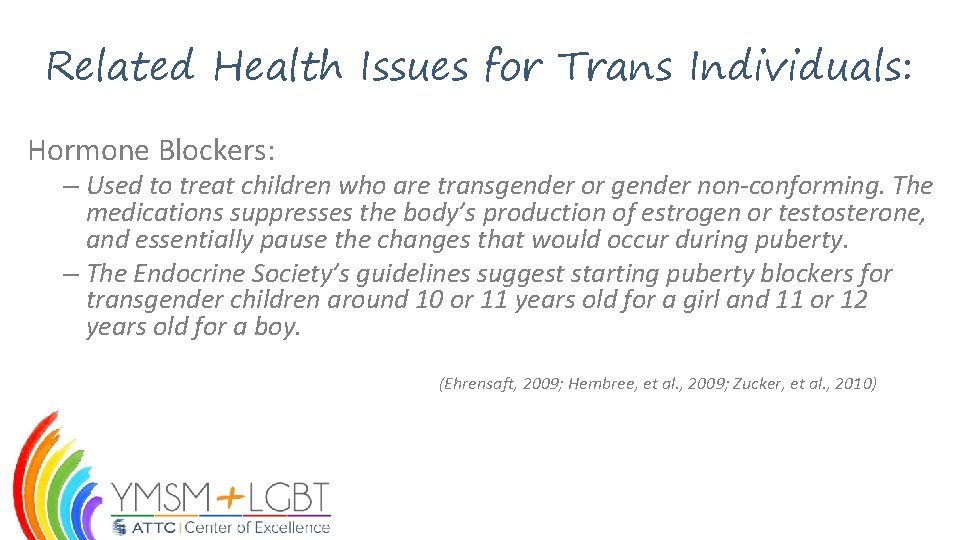 Related Health Issues for Trans Individuals:

Hormone Blockers:

– Used to treat children who are transgender or gender non-conforming. The medications suppresses the body's production of estrogen or testosterone, and essentially pause the changes that would occur during puberty.

– The Endocrine Society's guidelines suggest starting puberty blockers for transgender children around 10 or 11 years old for a girl and 11 or 12 years old for a boy.

(Ehrensaft, 2009; Hembree, et al., 2009; Zucker, et al., 2010)

YMSM+LGBT
ATTC | Center of Excellence